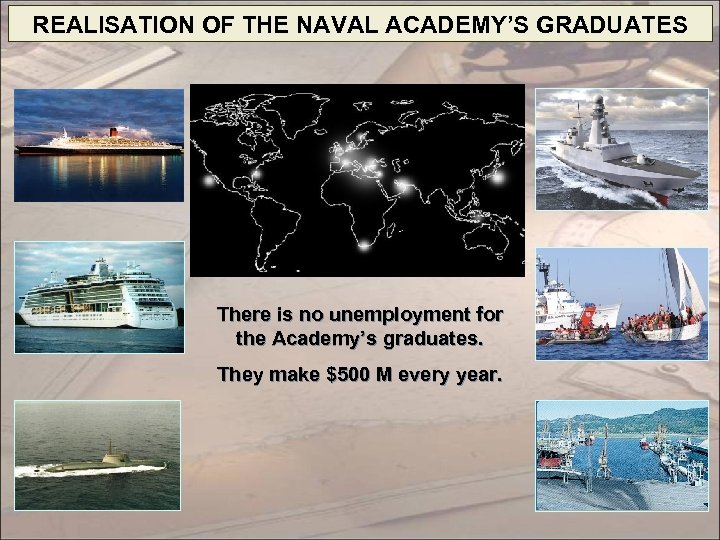 REALISATION OF THE NAVAL ACADEMY'S GRADUATES

There is no unemployment for the Academy's graduates.

They make \$500 M every year.